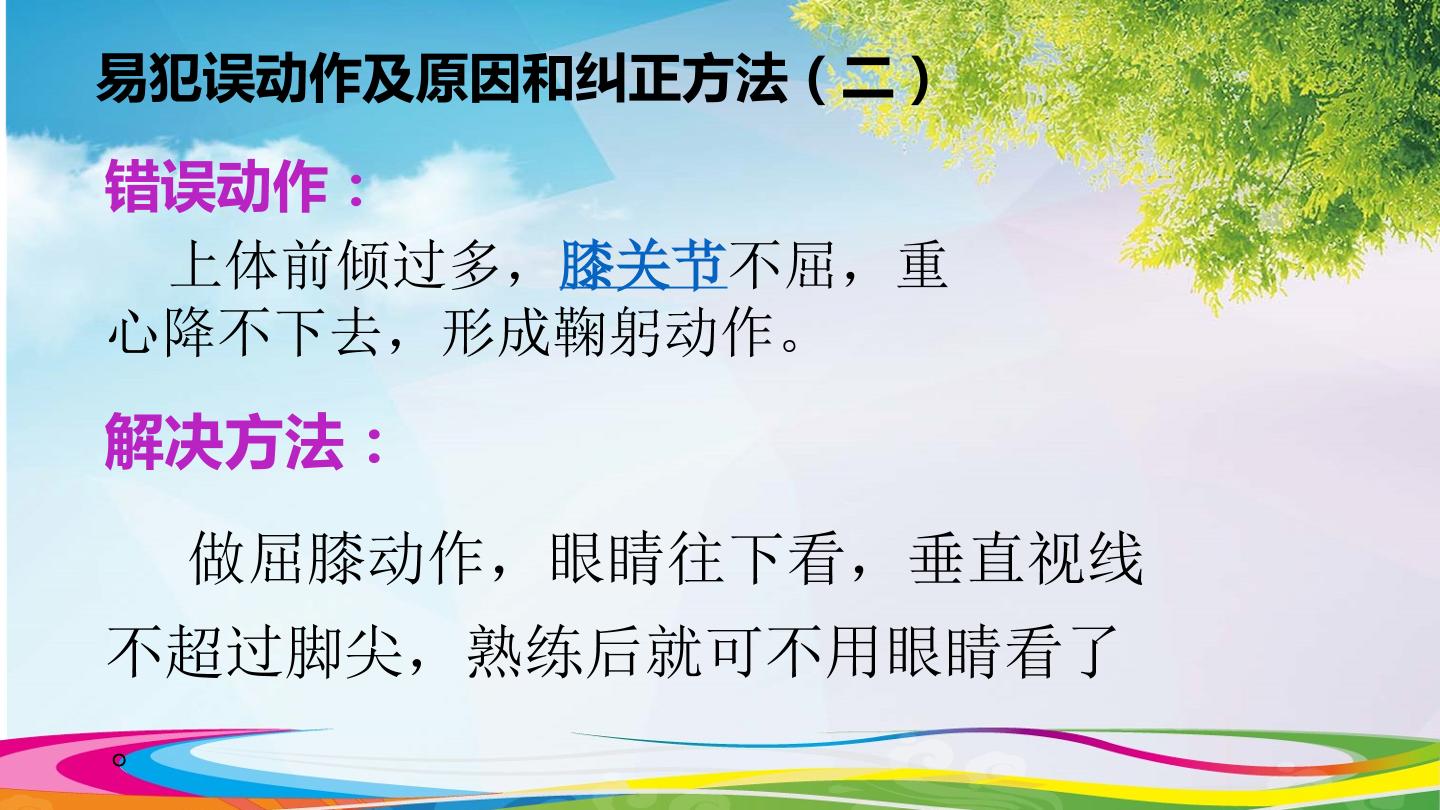 易犯误动作及原因和纠正方法（二）

错误动作：

上体前倾过多，膝关节不屈，重心降不下去，形成鞠躬动作。

解决方法：

做屈膝动作，眼睛往下看，垂直视线不超过脚尖，熟练后就可不用眼睛看了。